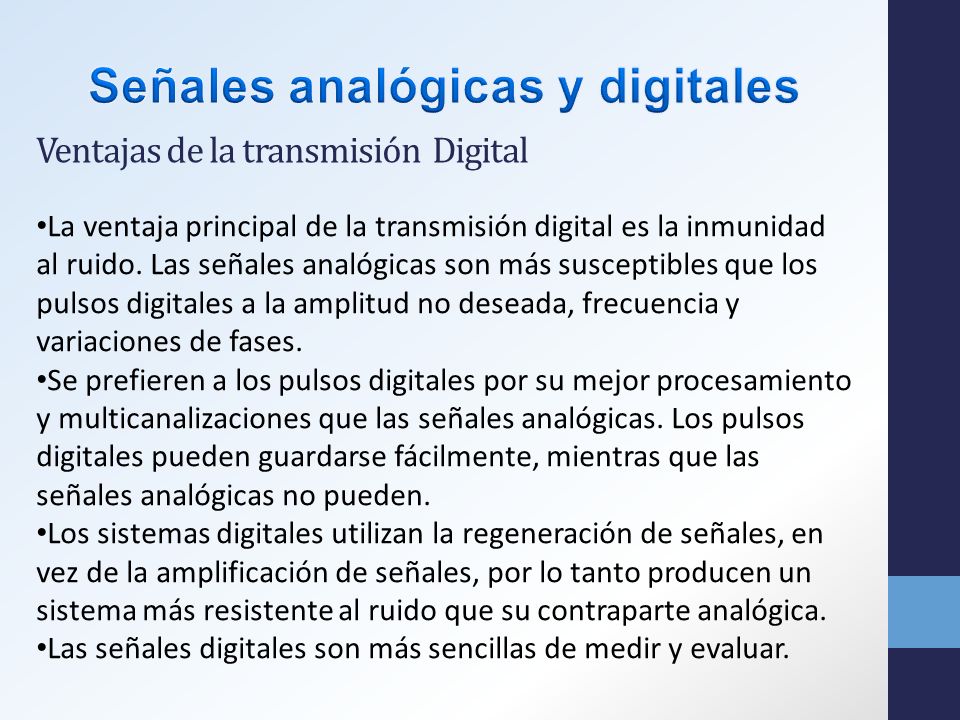 Señales analógicas y digitales

Ventajas de la transmisión Digital

•La ventaja principal de la transmisión digital es la inmunidad al ruido. Las señales analógicas son más susceptibles que los pulsos digitales a la amplitud no deseada, frecuencia y variaciones de fases.
•Se prefieren a los pulsos digitales por su mejor procesamiento y multicanalizaciones que las señales analógicas. Los pulsos digitales pueden guardarse fácilmente, mientras que las señales analógicas no pueden.
•Los sistemas digitales utilizan la regeneración de señales, en vez de la amplificación de señales, por lo tanto producen un sistema más resistente al ruido que su contraparte analógica.
•Las señales digitales son más sencillas de medir y evaluar.